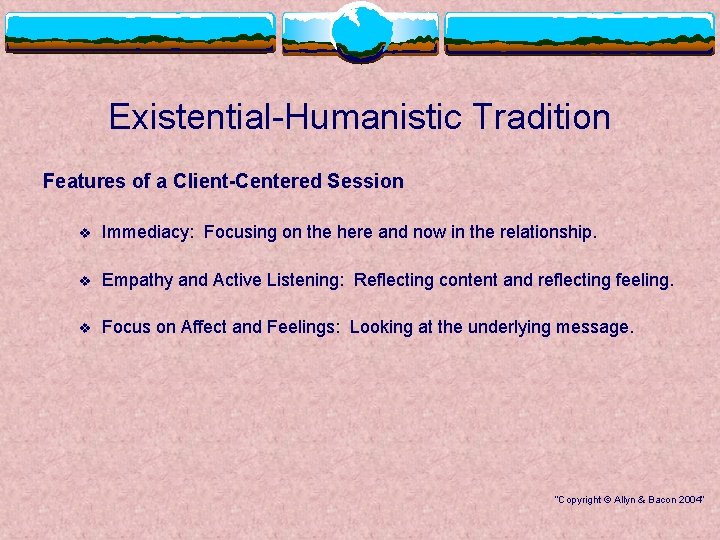 Existential-Humanistic Tradition

Features of a Client-Centered Session

❖ Immediacy: Focusing on the here and now in the relationship.

❖ Empathy and Active Listening: Reflecting content and reflecting feeling.

❖ Focus on Affect and Feelings: Looking at the underlying message.

"Copyright © Allyn & Bacon 2004"